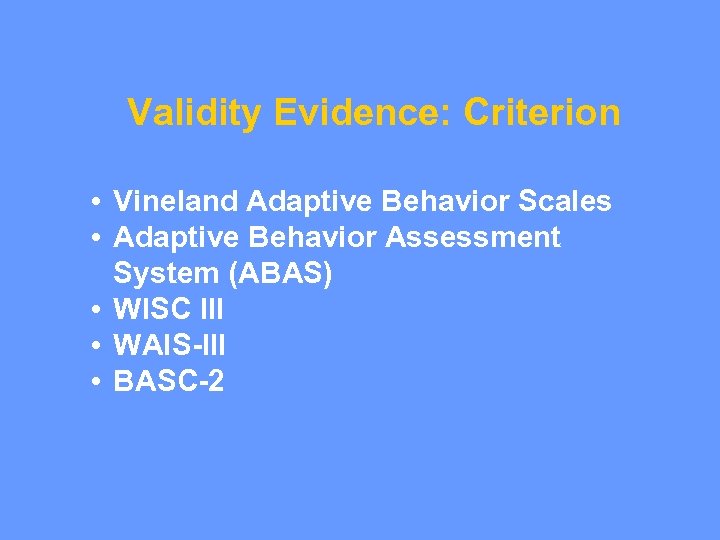 Validity Evidence: Criterion

• Vineland Adaptive Behavior Scales
• Adaptive Behavior Assessment System (ABAS)
• WISC III
• WAIS-III
• BASC-2